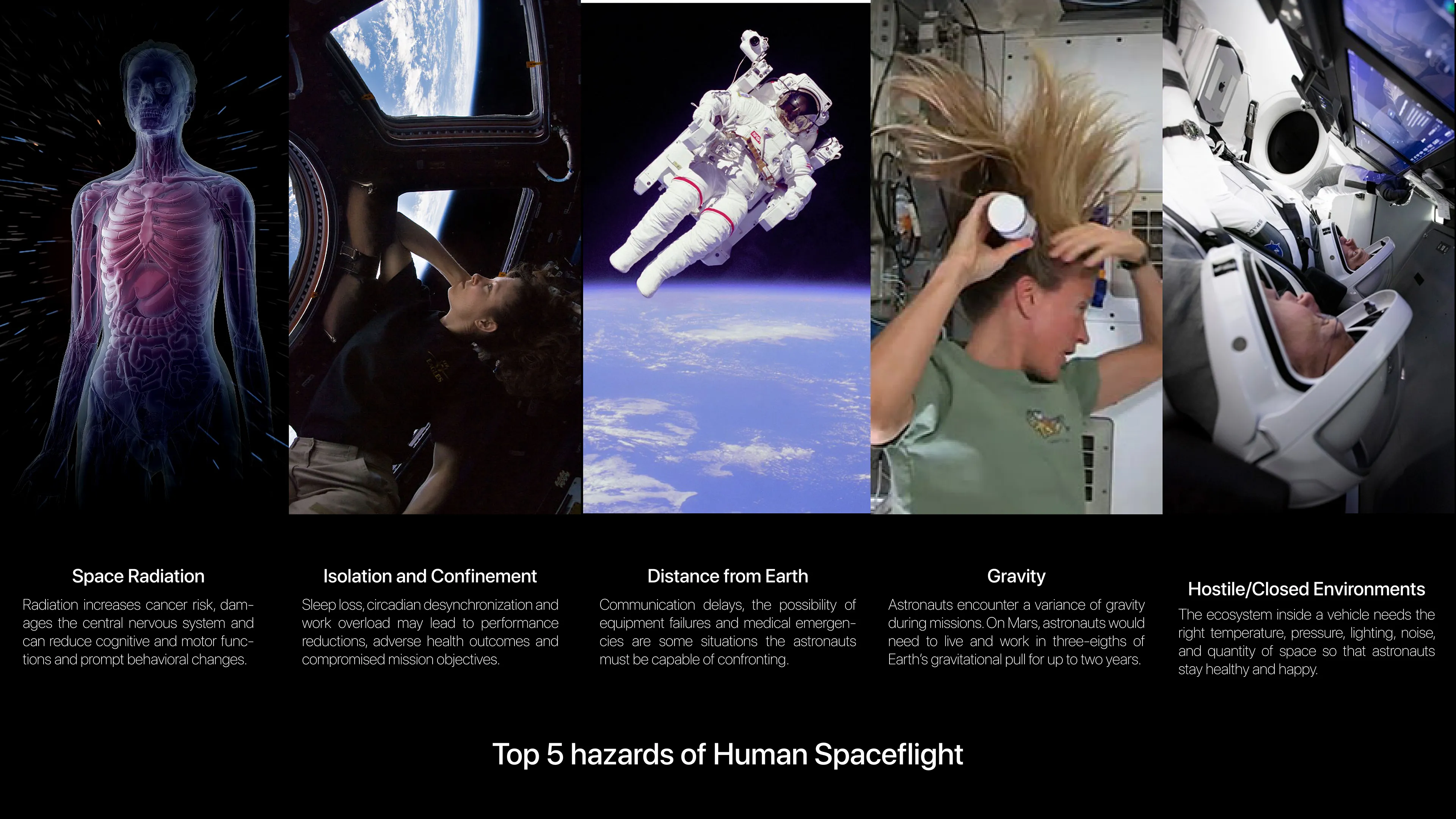 Space Radiation

Radiation increases cancer risk, damages the central nervous system and can reduce cognitive and motor functions and prompt behavioral changes.

Isolation and Confinement

Sleep loss, circadian desynchronization and work overload may lead to performance reductions, adverse health outcomes and compromised mission objectives.

Distance from Earth

Communication delays, the possibility of equipment failures and medical emergencies are some situations the astronauts must be capable of confronting.

Gravity

Astronauts encounter a variance of gravity during missions. On Mars, astronauts would need to live and work in three-eigths of Earth's gravitational pull for up to two years.

Hostile/Closed Environments

The ecosystem inside a vehicle needs the right temperature, pressure, lighting, noise, and quantity of space so that astronauts stay healthy and happy.

Top 5 hazards of Human Spaceflight